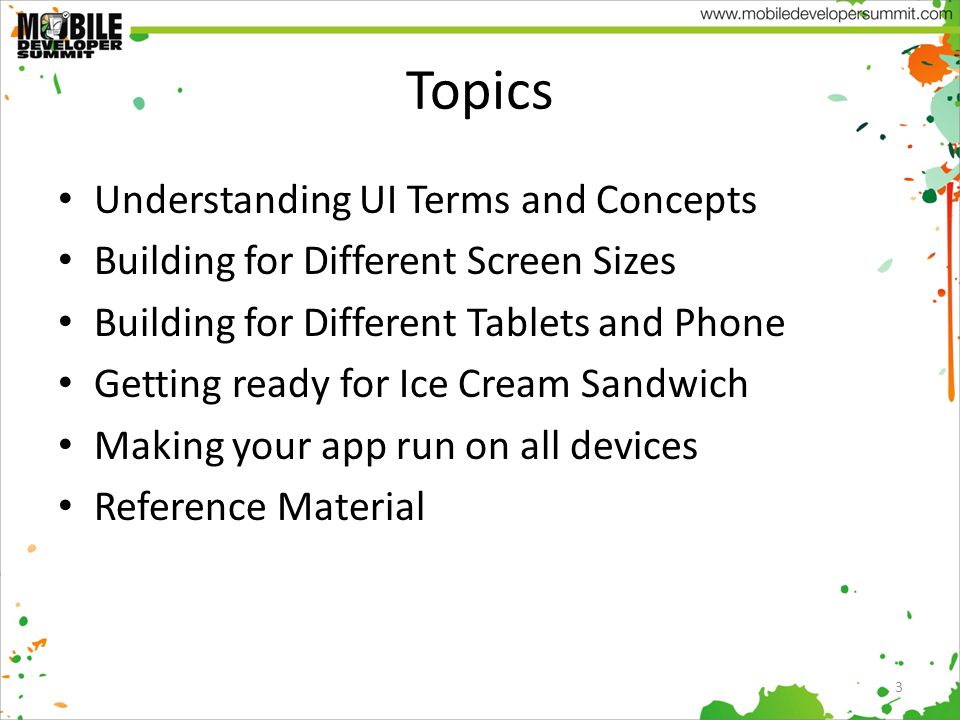 MOBILE DEVELOPER SUMMIT

www.mobiledevelopersummit.com

Topics

• Understanding UI Terms and Concepts
• Building for Different Screen Sizes
• Building for Different Tablets and Phone
• Getting ready for Ice Cream Sandwich
• Making your app run on all devices
• Reference Material

3